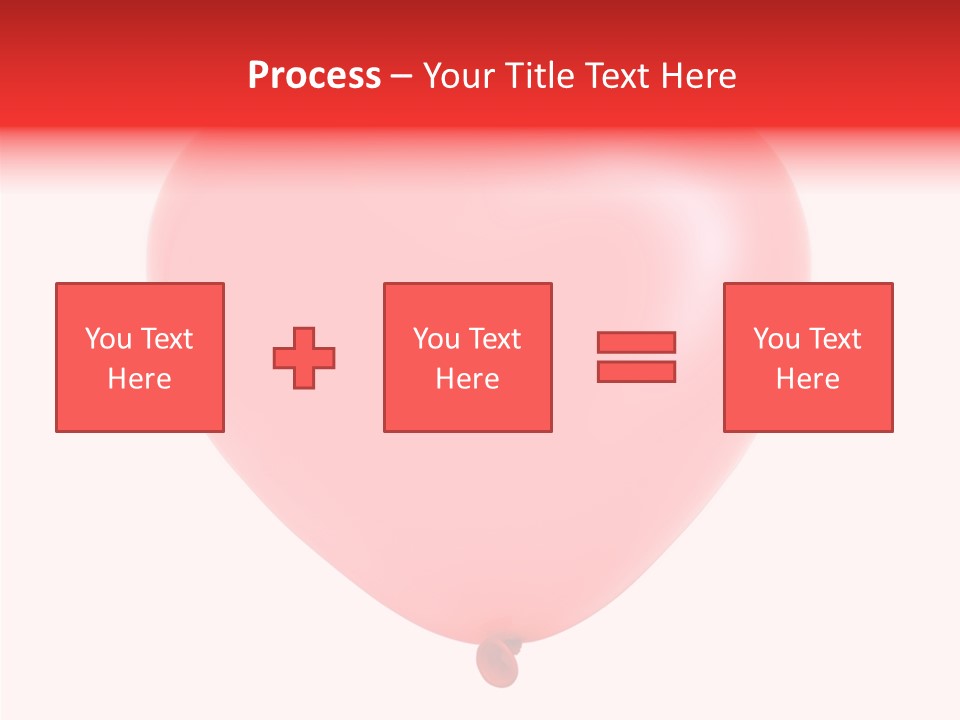 Process – Your Title Text Here

You Text Here

You Text Here

You Text Here